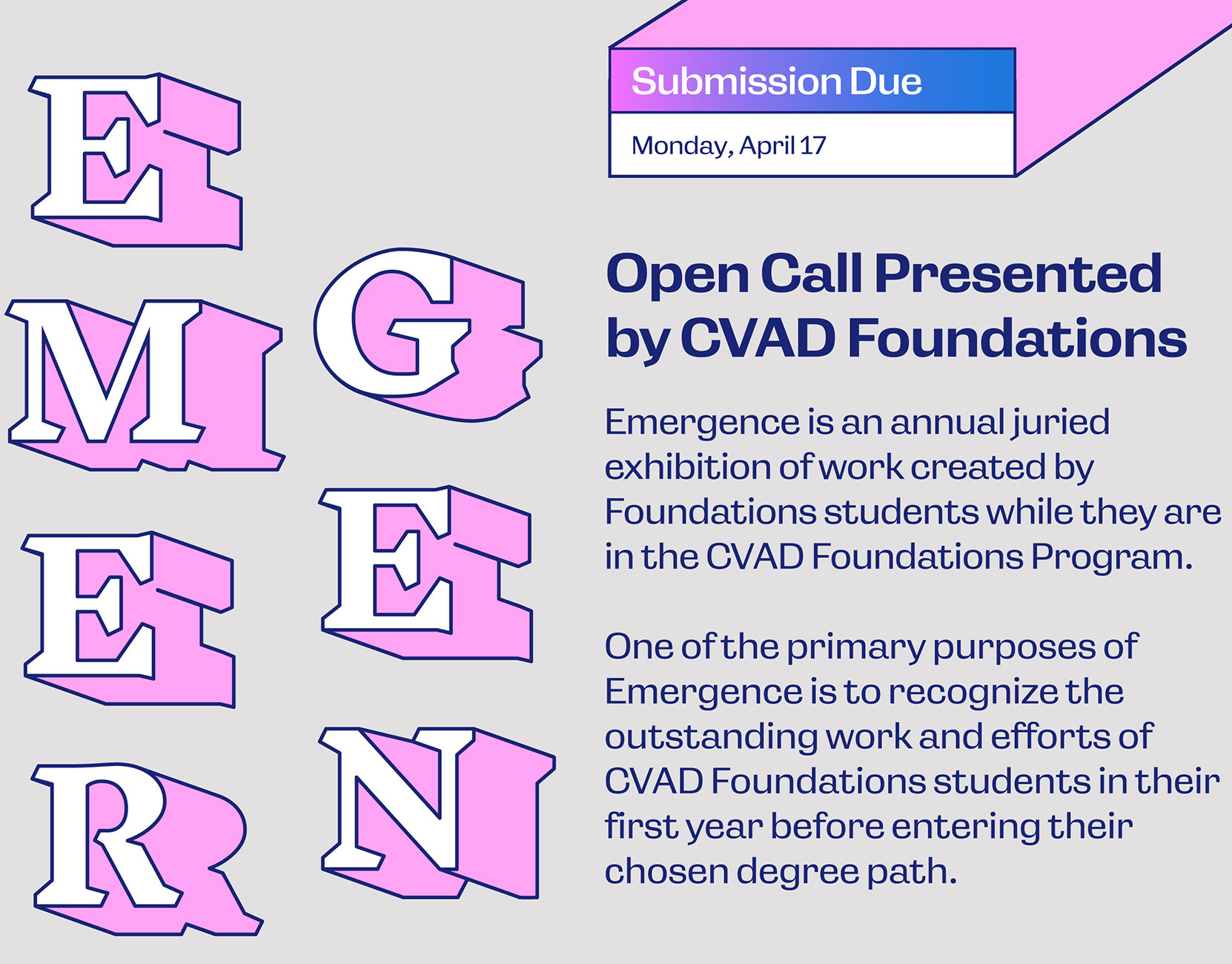 E
M
E
R
G
E
N

Submission Due

Monday, April 17

Open Call Presented by CVAD Foundations

Emergence is an annual juried exhibition of work created by Foundations students while they are in the CVAD Foundations Program.

One of the primary purposes of Emergence is to recognize the outstanding work and efforts of CVAD Foundations students in their first year before entering their chosen degree path.